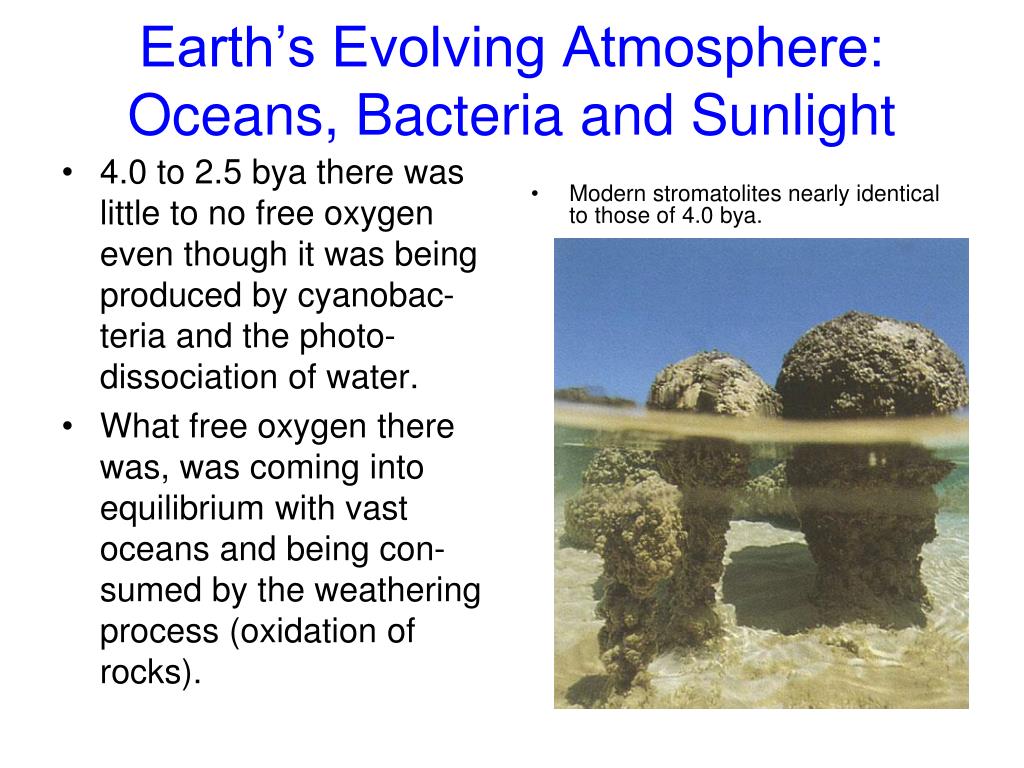 Earth's Evolving Atmosphere: Oceans, Bacteria and Sunlight

• 4.0 to 2.5 bya there was little to no free oxygen even though it was being produced by cyanobacteria and the photodissociation of water.
• What free oxygen there was, was coming into equilibrium with vast oceans and being consumed by the weathering process (oxidation of rocks).

• Modern stromatolites nearly identical to those of 4.0 bya.